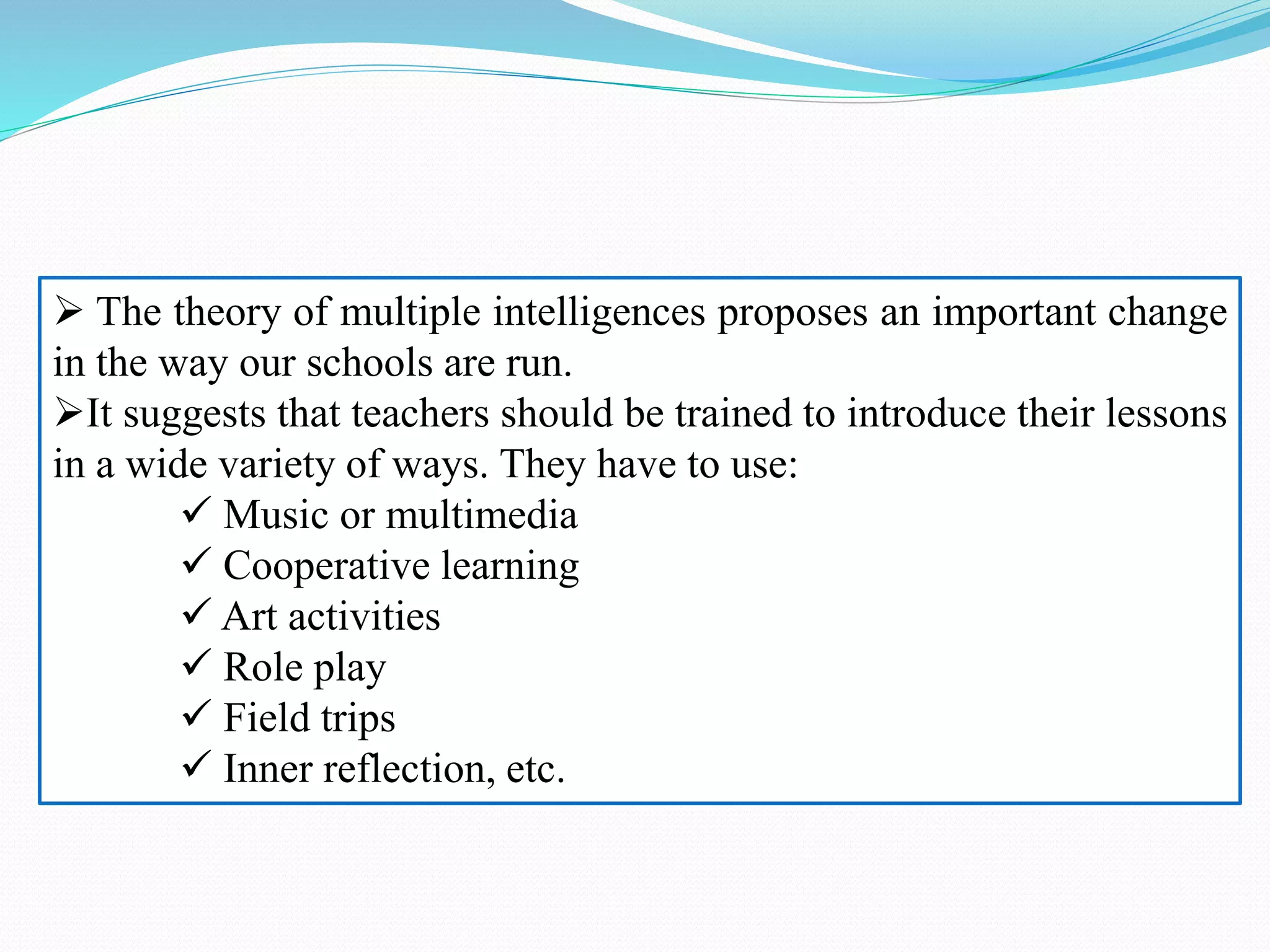 ➢ The theory of multiple intelligences proposes an important change in the way our schools are run.

➢It suggests that teachers should be trained to introduce their lessons in a wide variety of ways. They have to use:

✓ Music or multimedia
✓ Cooperative learning
✓ Art activities
✓ Role play
✓ Field trips
✓ Inner reflection, etc.